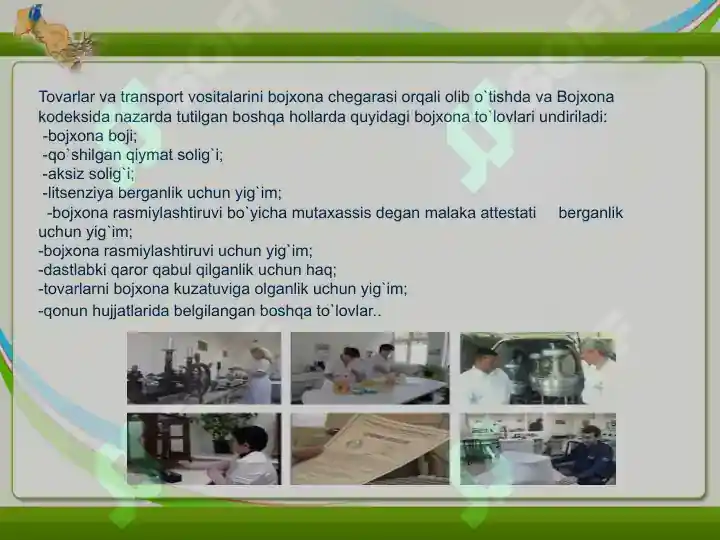 Tovarlar va transport vositalarini bojxona chegarasi orqali olib o`tishda va Bojxona kodeksida nazarda tutilgan boshqa hollarda quyidagi bojxona to`lovlari undiriladi:
-bojxona boji;
-qo`shilgan qiymat solig`i;
-aksiz solig`i;
-litsenziya berganlik uchun yig`im;
-bojxona rasmiylashtiruvi bo`yicha mutaxassis degan malaka attestati berganlik uchun yig`im;
-bojxona rasmiylashtiruvi uchun yig`im;
-dastlabki qaror qabul qilganlik uchun haq;
-tovarlarni bojxona kuzatuviga olganlik uchun yig`im;
-qonun hujjatlarida belgilangan boshqa to`lovlar..